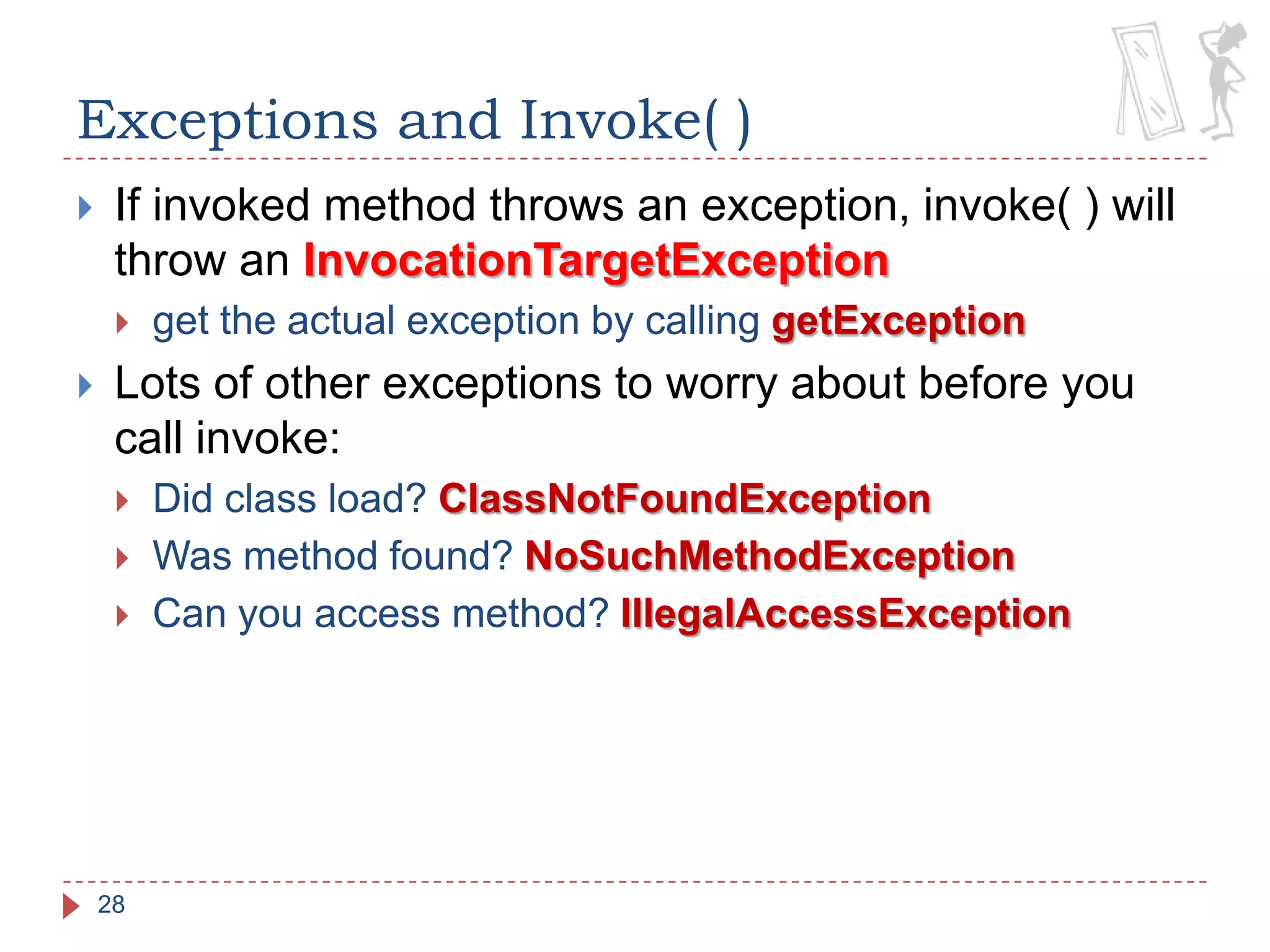 Exceptions and Invoke( )

If invoked method throws an exception, invoke( ) will throw an InvocationTargetException

get the actual exception by calling getException

Lots of other exceptions to worry about before you call invoke:

Did class load? ClassNotFoundException

Was method found? NoSuchMethodException

Can you access method? IllegalAccessException

28